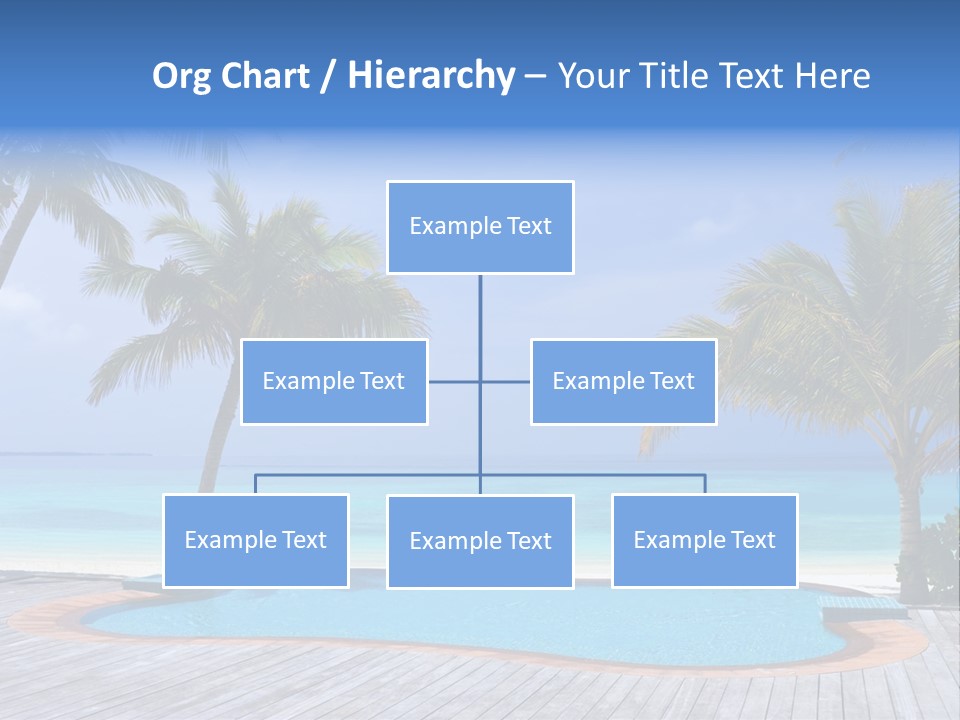 Org Chart / Hierarchy – Your Title Text Here

Example Text

Example Text

Example Text

Example Text

Example Text

Example Text